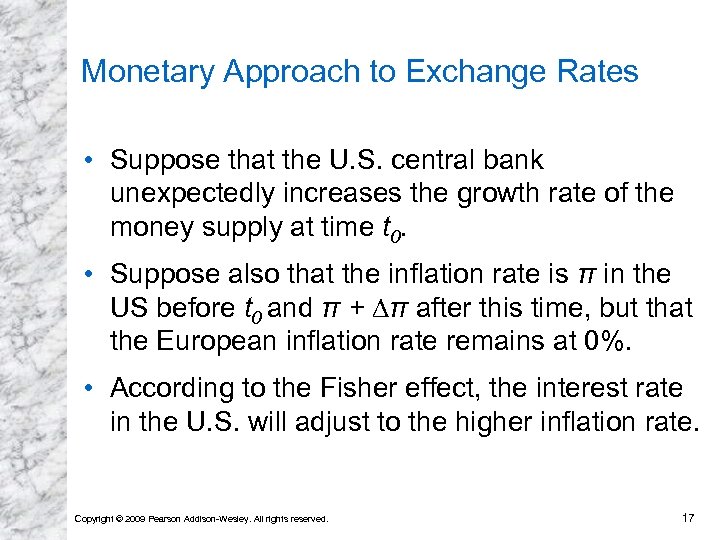 Monetary Approach to Exchange Rates

• Suppose that the U.S. central bank unexpectedly increases the growth rate of the money supply at time $t_0$.

• Suppose also that the inflation rate is $\pi$ in the US before $t_0$ and $\pi + \Delta\pi$ after this time, but that the European inflation rate remains at 0%.

• According to the Fisher effect, the interest rate in the U.S. will adjust to the higher inflation rate.

Copyright © 2009 Pearson Addison-Wesley. All rights reserved.

17